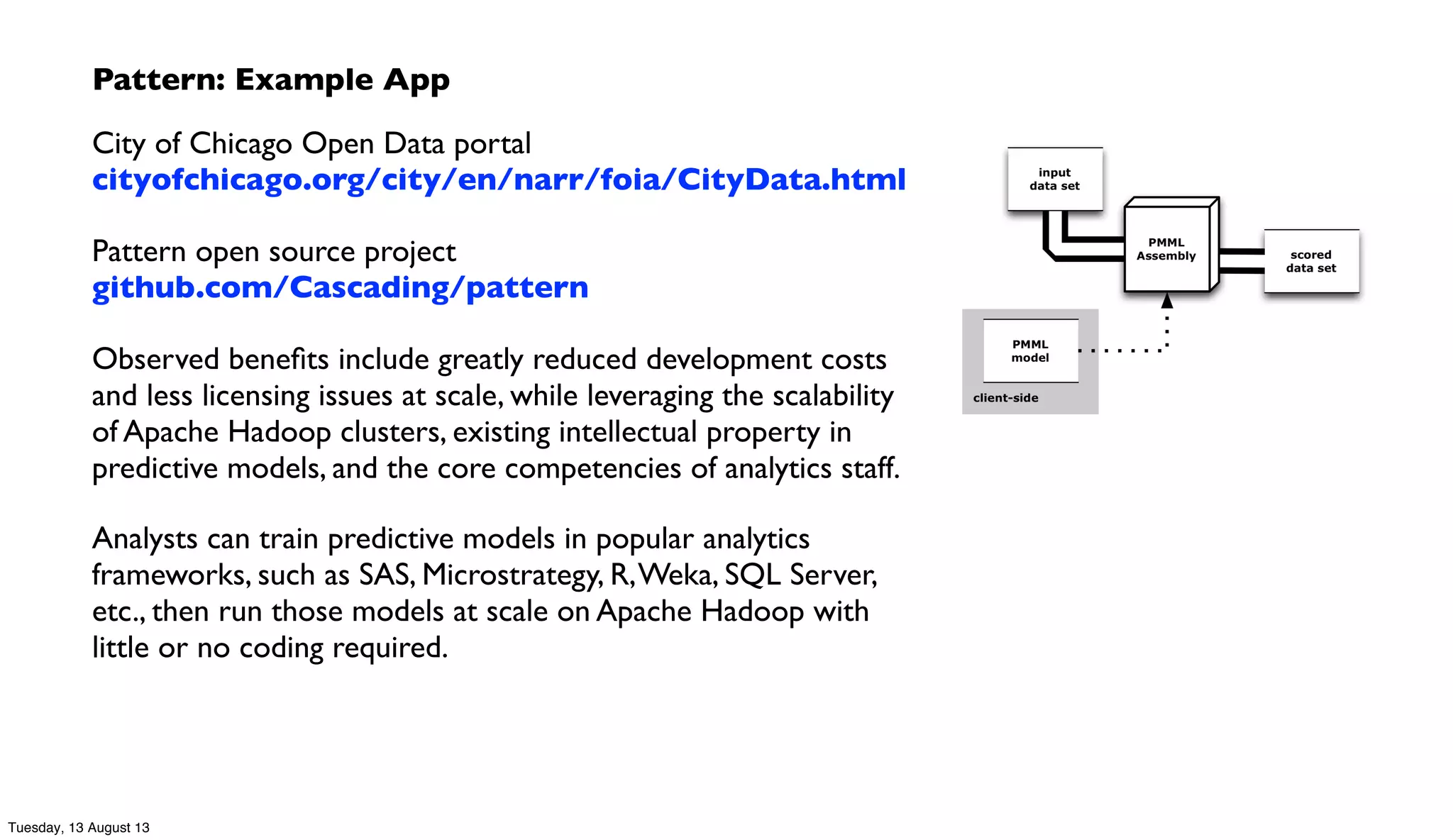 Pattern: Example App

City of Chicago Open Data portal
cityofchicago.org/city/en/narr/foia/CityData.html

Pattern open source project
github.com/Cascading/pattern

Observed benefits include greatly reduced development costs and less licensing issues at scale, while leveraging the scalability of Apache Hadoop clusters, existing intellectual property in predictive models, and the core competencies of analytics staff.

Analysts can train predictive models in popular analytics frameworks, such as SAS, Microstrategy, R, Weka, SQL Server, etc., then run those models at scale on Apache Hadoop with little or no coding required.

input data set

PMML Assembly

scored data set

PMML model

client-side

Tuesday, 13 August 13